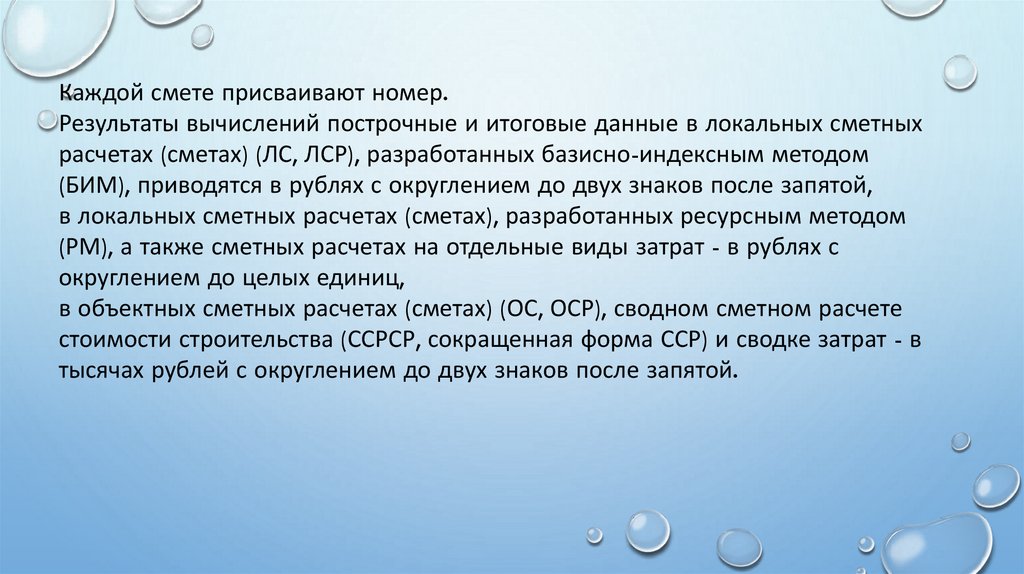 Каждой смете присваивают номер.
Результаты вычислений построчные и итоговые данные в локальных сметных расчетах (сметах) (ЛС, ЛСР), разработанных базисно-индексным методом (БИМ), приводятся в рублях с округлением до двух знаков после запятой,
в локальных сметных расчетах (сметах), разработанных ресурсным методом (РМ), а также сметных расчетах на отдельные виды затрат - в рублях с округлением до целых единиц,
в объектных сметных расчетах (сметах) (ОС, ОСР), сводном сметном расчете стоимости строительства (ССРСР, сокращенная форма ССР) и сводке затрат - в тысячах рублей с округлением до двух знаков после запятой.